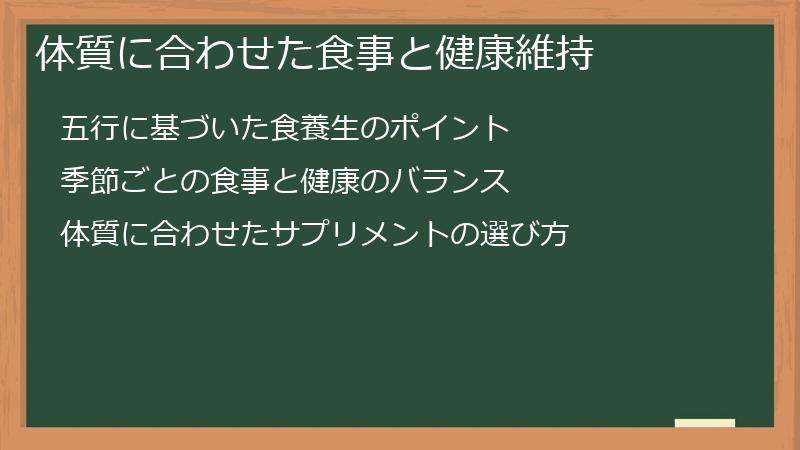 体質に合わせた食事と健康維持

五行に基づいた食養生のポイント

季節ごとの食事と健康のバランス

体質に合わせたサプリメントの選び方